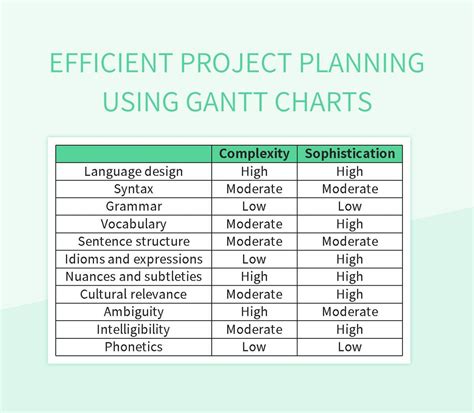 EFFICIENT PROJECT PLANNING USING GANTT CHARTS

| | Complexity | Sophistication |
|---|---|---|
| Language design | High | High |
| Syntax | Moderate | Moderate |
| Grammar | Low | Low |
| Vocabulary | Moderate | High |
| Sentence structure | Moderate | Moderate |
| Idioms and expressions | Low | High |
| Nuances and subtleties | High | High |
| Cultural relevance | Moderate | High |
| Ambiguity | High | Moderate |
| Intelligibility | Moderate | High |
| Phonetics | Low | Low |